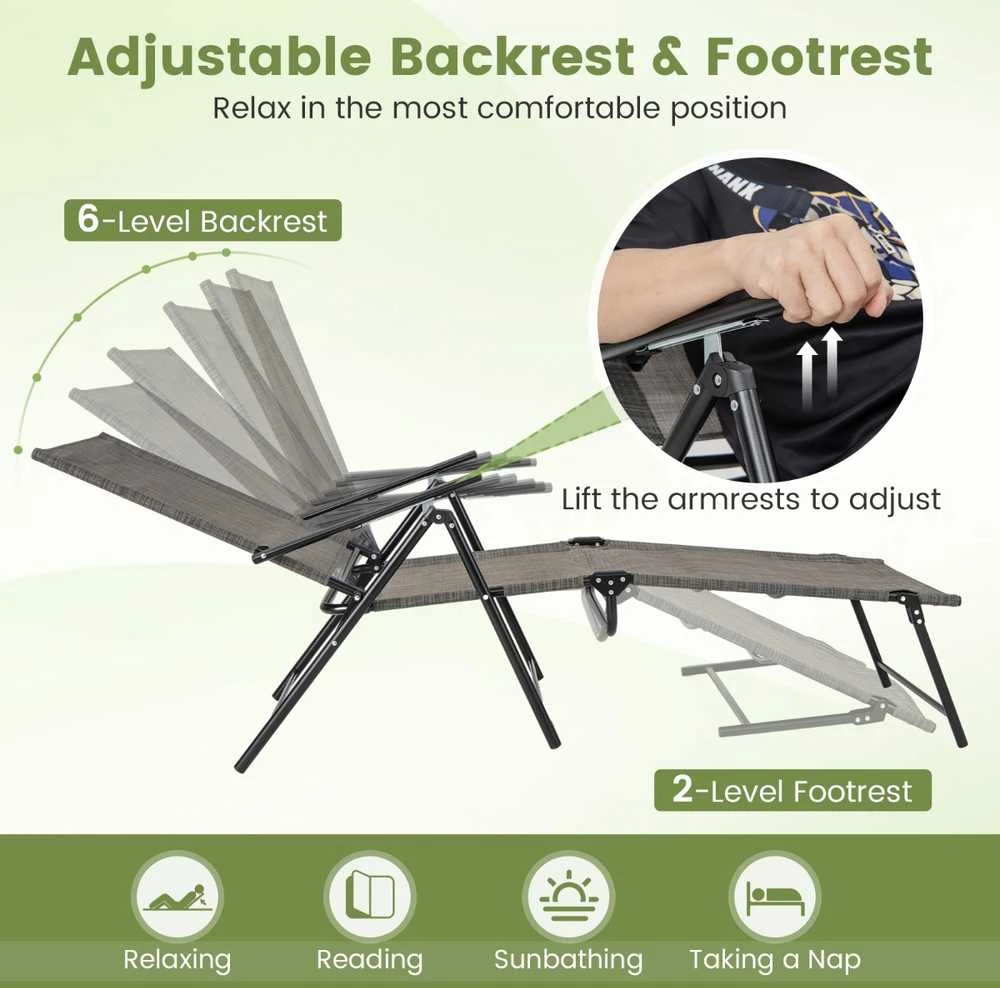 Adjustable Backrest & Footrest
Relax in the most comfortable position

6-Level Backrest

Lift the armrests to adjust

2-Level Footrest

Relaxing
Reading
Sunbathing
Taking a Nap